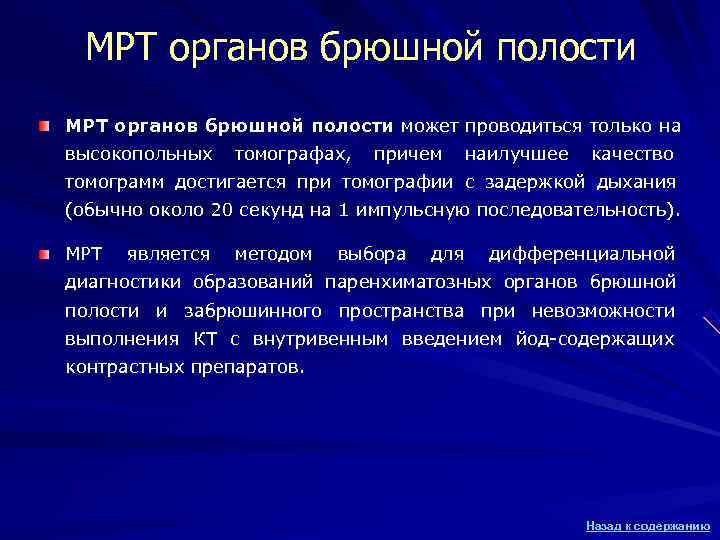 МРТ органов брюшной полости

МРТ органов брюшной полости может проводиться только на высокопольных томографах, причем наилучшее качество томограмм достигается при томографии с задержкой дыхания (обычно около 20 секунд на 1 импульсную последовательность).

МРТ является методом выбора для дифференциальной диагностики образований паренхиматозных органов брюшной полости и забрюшинного пространства при невозможности выполнения КТ с внутривенным введением йод-содержащих контрастных препаратов.

Назад к содержанию